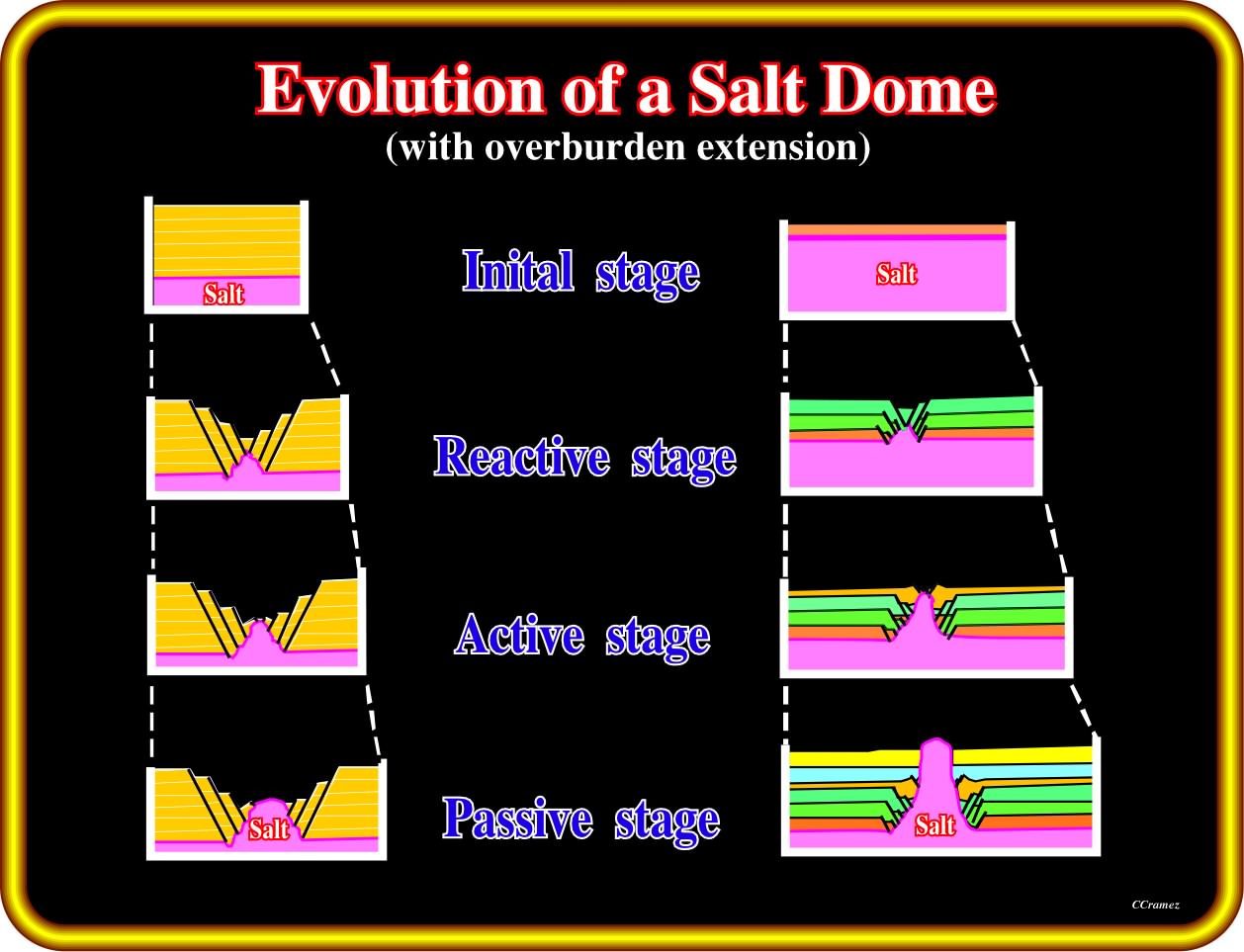 Evolution of a Salt Dome
(with overburden extension)

Salt

Inital stage

Salt

Reactive stage

Active stage

Salt

Passive stage

Salt

CCramez